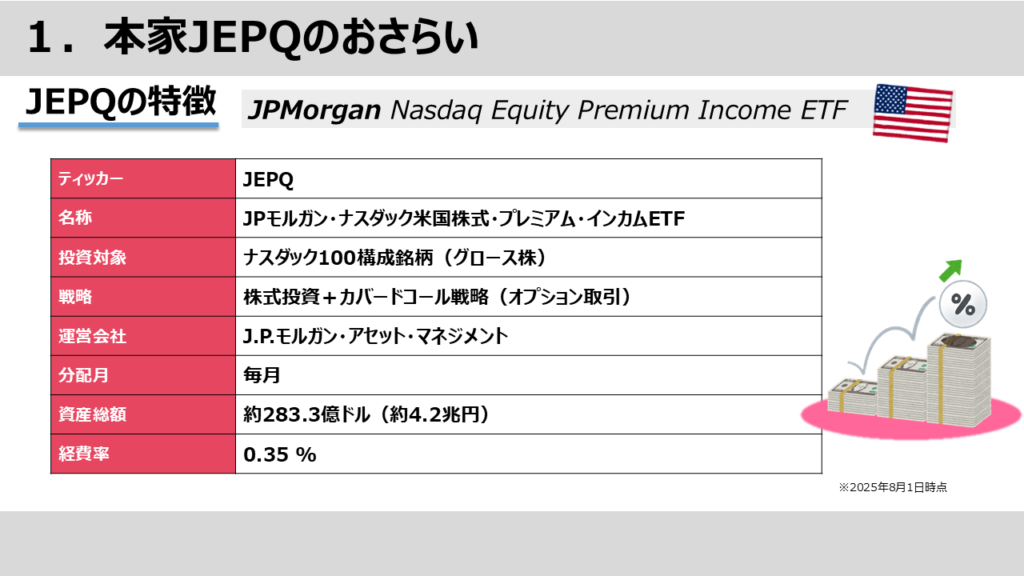 1．本家JEPQのおさらい

JEPQの特徴

JPMorgan Nasdaq Equity Premium Income ETF

| ティッカー | JEPQ |
|---|---|
| 名称 | JPモルガン・ナスダック米国株式・プレミアム・インカムETF |
| 投資対象 | ナスダック100構成銘柄（グロース株） |
| 戦略 | 株式投資＋カバードコール戦略（オプション取引） |
| 運営会社 | J.P.モルガン・アセット・マネジメント |
| 分配月 | 毎月 |
| 資産総額 | 約283.3億ドル（約4.2兆円） |
| 経費率 | 0.35 % |

%

※2025年8月1日時点